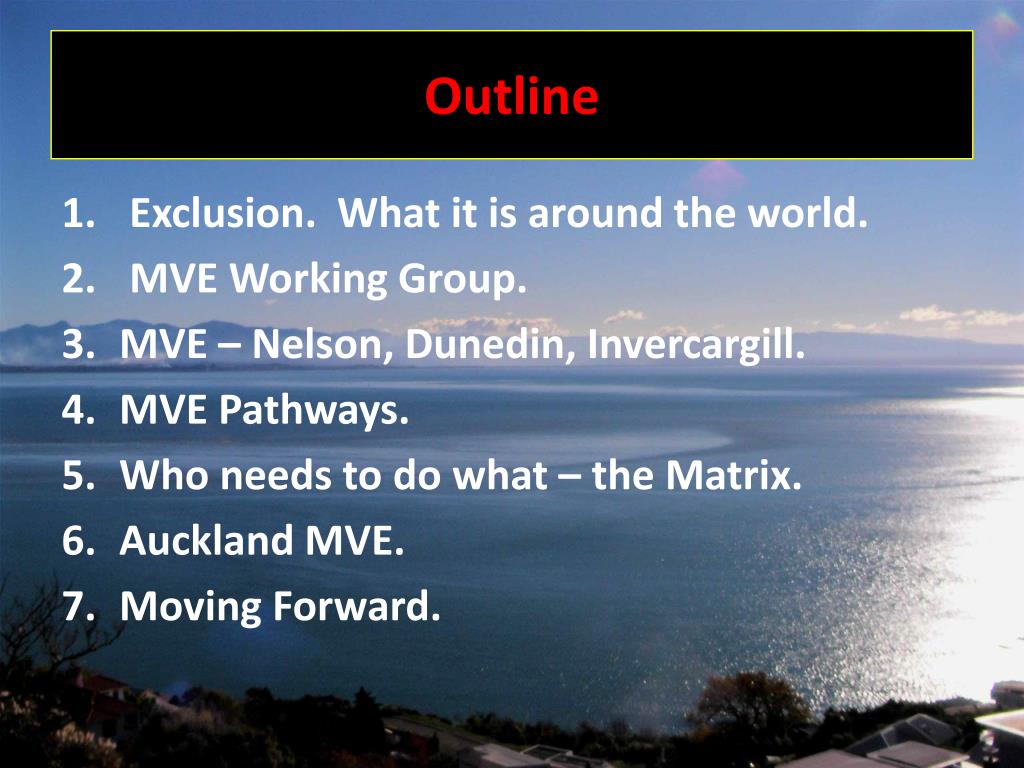 Outline

1. Exclusion. What it is around the world.
2. MVE Working Group.
3. MVE – Nelson, Dunedin, Invercargill.
4. MVE Pathways.
5. Who needs to do what – the Matrix.
6. Auckland MVE.
7. Moving Forward.